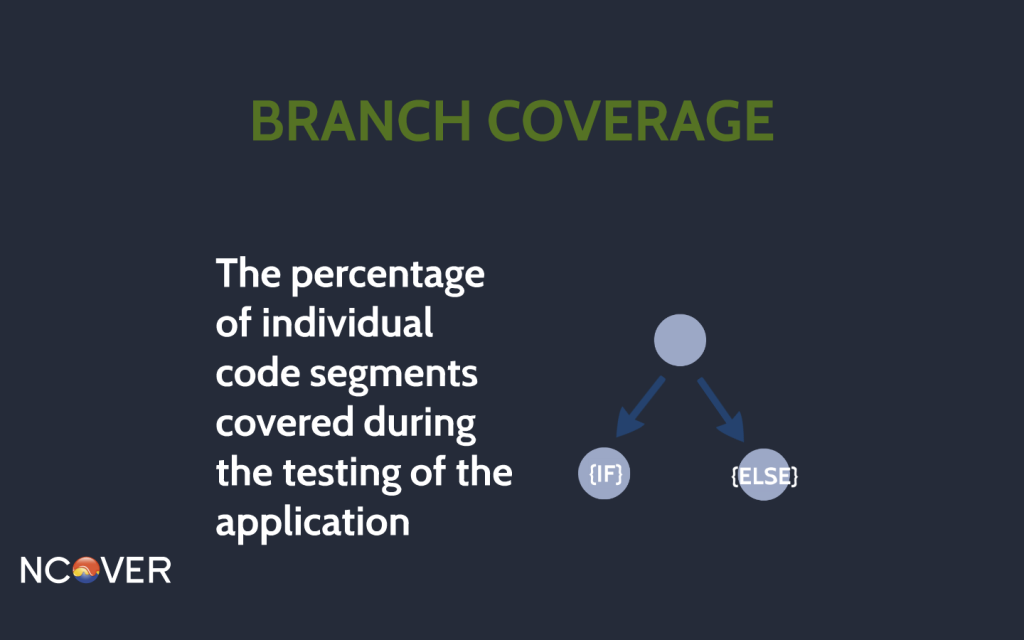 BRANCH COVERAGE

The percentage of individual code segments covered during the testing of the application

{IF}

{ELSE}

NCOVER